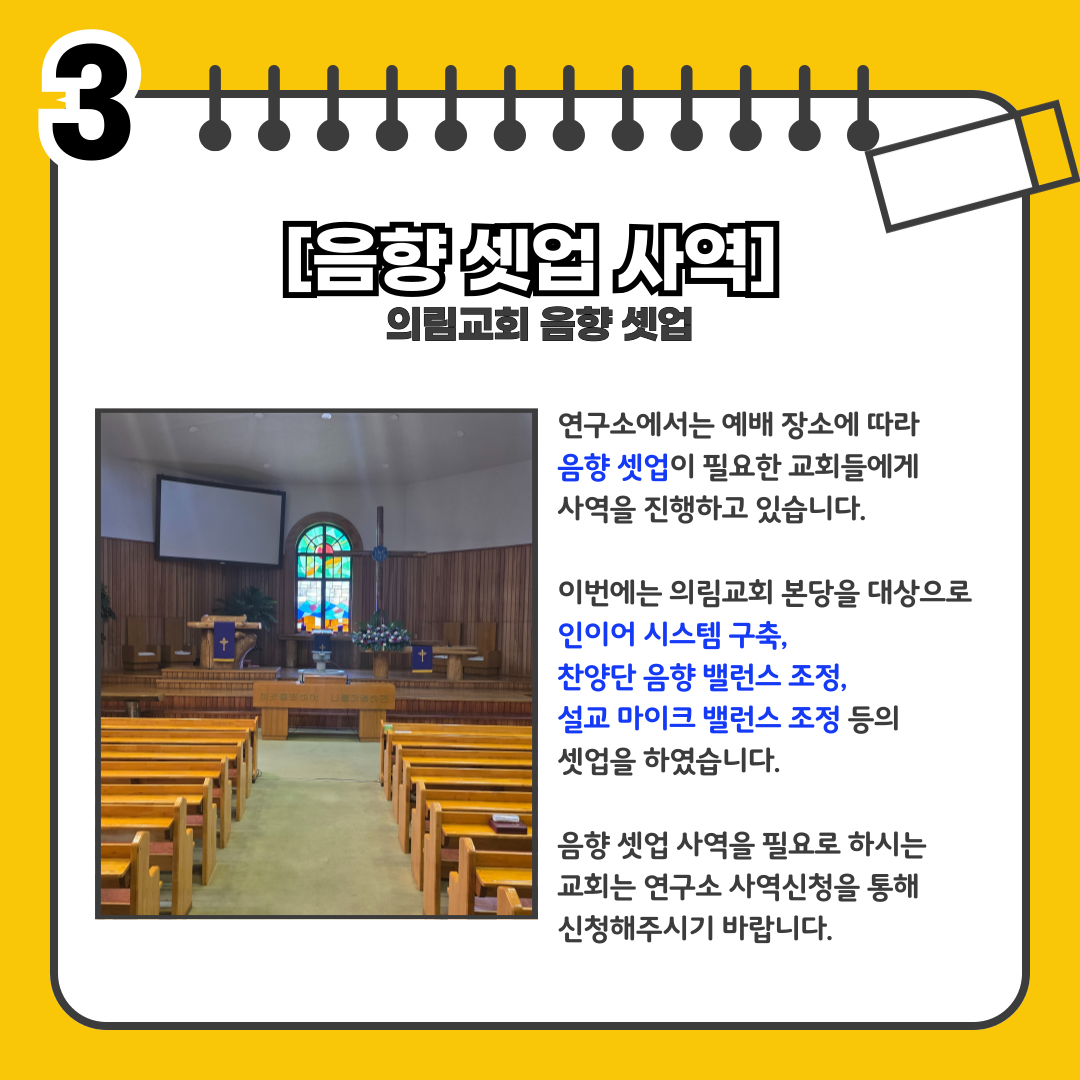 3

[음향 셋업 사역]
의림교회 음향 셋업

연구소에서는 예배 장소에 따라 음향 셋업이 필요한 교회들에게 사역을 진행하고 있습니다.

이번에는 의림교회 본당을 대상으로 인이어 시스템 구축, 찬양단 음향 밸런스 조정, 설교 마이크 밸런스 조정 등의 셋업을 하였습니다.

음향 셋업 사역을 필요로 하시는 교회는 연구소 사역신청을 통해 신청해주시기 바랍니다.